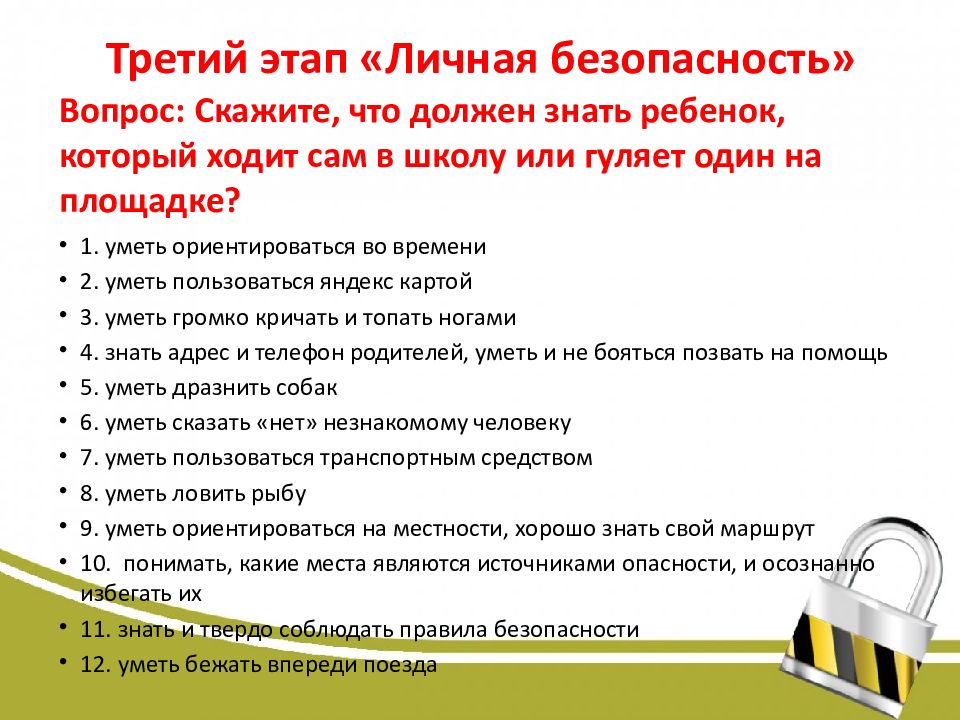 Третий этап «Личная безопасность»

Вопрос: Скажите, что должен знать ребенок, который ходит сам в школу или гуляет один на площадке?

• 1. уметь ориентироваться во времени
• 2. уметь пользоваться яндекс картой
• 3. уметь громко кричать и топать ногами
• 4. знать адрес и телефон родителей, уметь и не бояться позвать на помощь
• 5. уметь дразнить собак
• 6. уметь сказать «нет» незнакомому человеку
• 7. уметь пользоваться транспортным средством
• 8. уметь ловить рыбу
• 9. уметь ориентироваться на местности, хорошо знать свой маршрут
• 10. понимать, какие места являются источниками опасности, и осознанно избегать их
• 11. знать и твердо соблюдать правила безопасности
• 12. уметь бежать впереди поезда